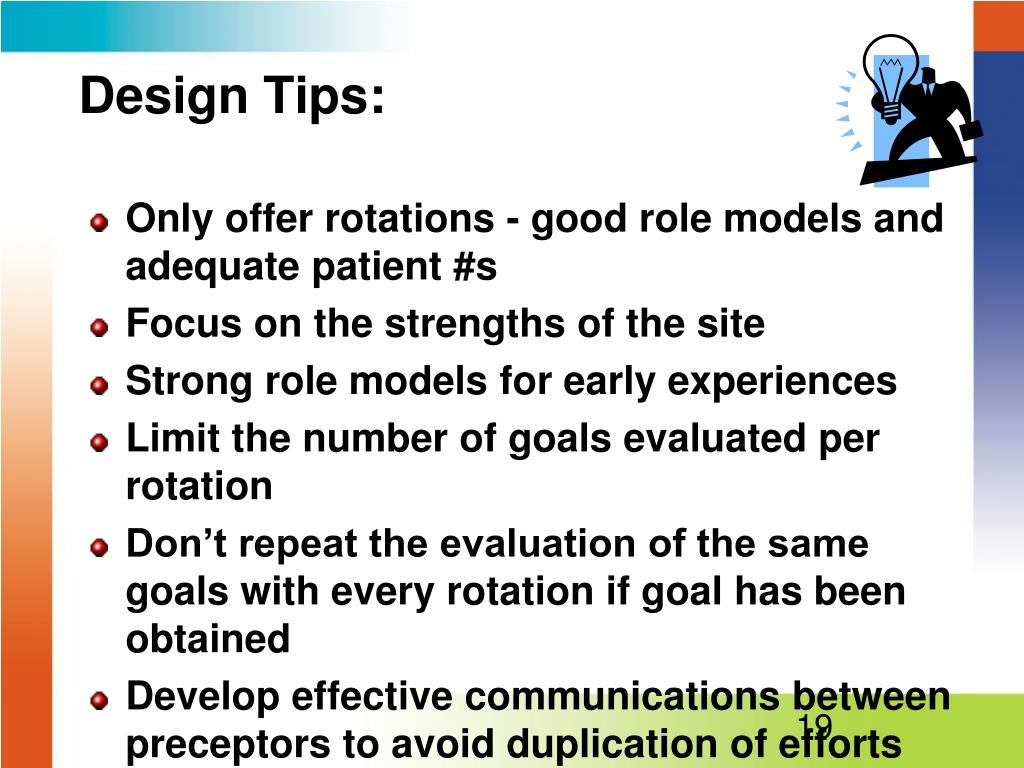 Design Tips:

Only offer rotations - good role models and adequate patient #s

Focus on the strengths of the site

Strong role models for early experiences

Limit the number of goals evaluated per rotation

Don’t repeat the evaluation of the same goals with every rotation if goal has been obtained

Develop effective communications between preceptors to avoid duplication of efforts

19